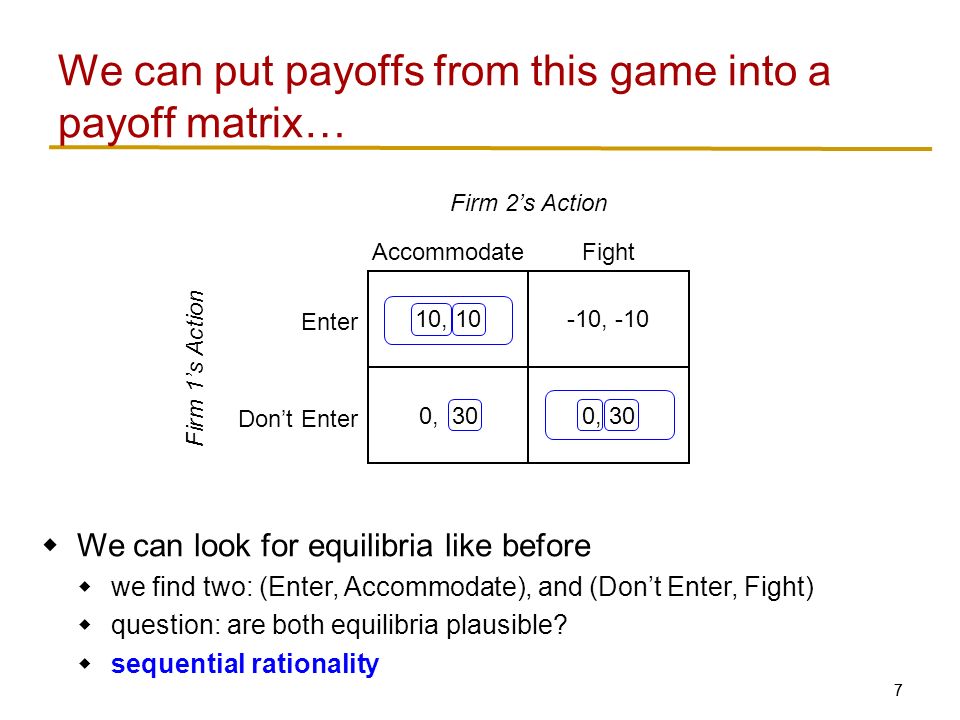 We can put payoffs from this game into a payoff matrix…

Firm 2's Action

Firm 1's Action

| | Accommodate | Fight |
|---|---|---|
| Enter | 10, 10 | -10, -10 |
| Don't Enter | 0, 30 | 0, 30 |

We can look for equilibria like before
we find two: (Enter, Accommodate), and (Don't Enter, Fight)
question: are both equilibria plausible?
sequential rationality

7